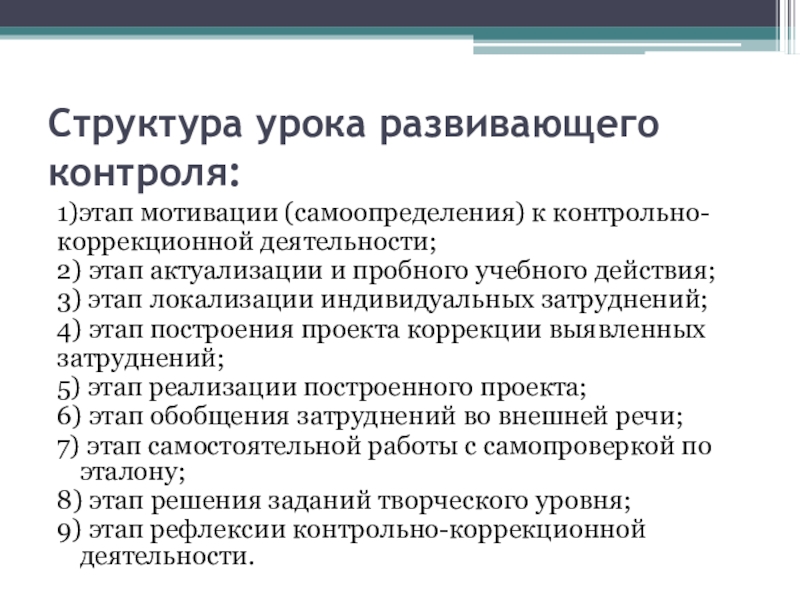 Структура урока развивающего контроля:

1)этап мотивации (самоопределения) к контрольно-коррекционной деятельности;
2) этап актуализации и пробного учебного действия;
3) этап локализации индивидуальных затруднений;
4) этап построения проекта коррекции выявленных затруднений;
5) этап реализации построенного проекта;
6) этап обобщения затруднений во внешней речи;
7) этап самостоятельной работы с самопроверкой по эталону;
8) этап решения заданий творческого уровня;
9) этап рефлексии контрольно-коррекционной деятельности.